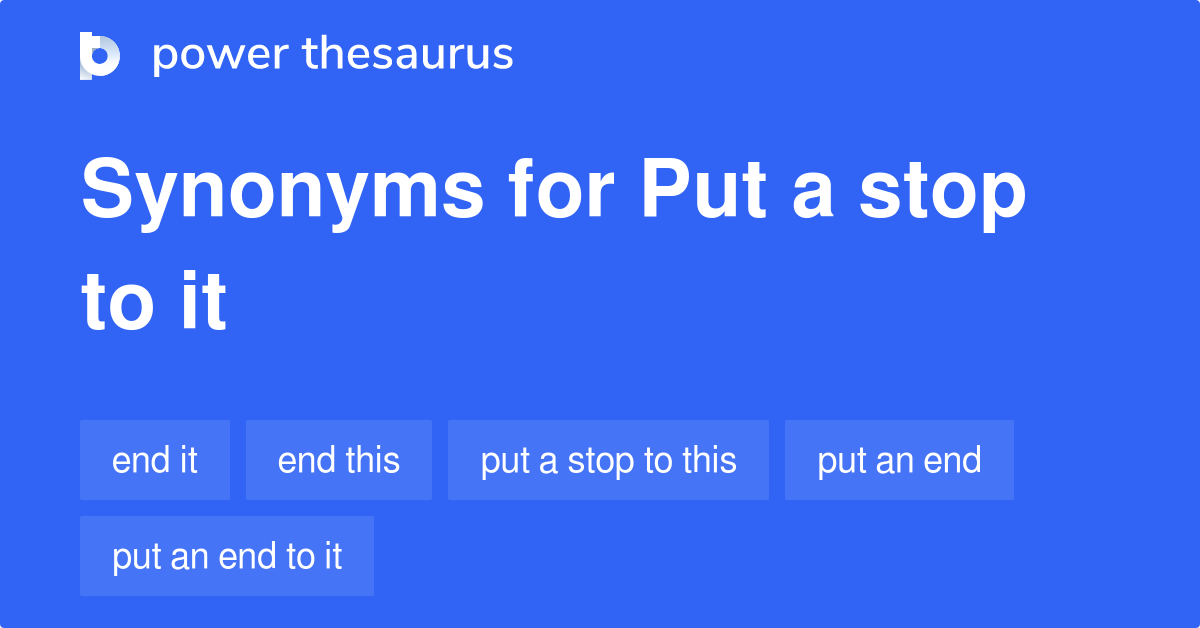 power thesaurus

Synonyms for Put a stop to it

end it
end this
put a stop to this
put an end
put an end to it